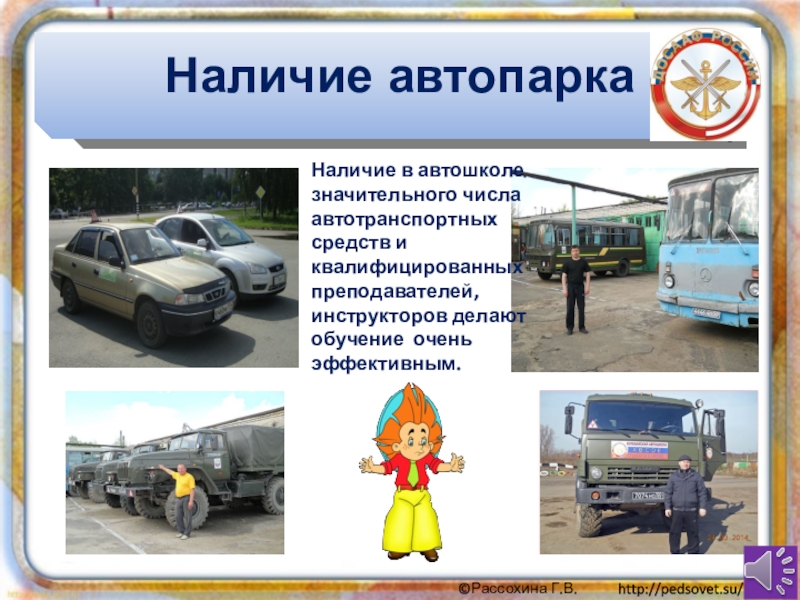 Наличие автопарка

ДОСААФ РОССИИ

Наличие в автошколе значительного числа автотранспортных средств и квалифицированных преподавателей, инструкторов делают обучение очень эффективным.

©Рассохина Г.В. http://pedsovet.su/